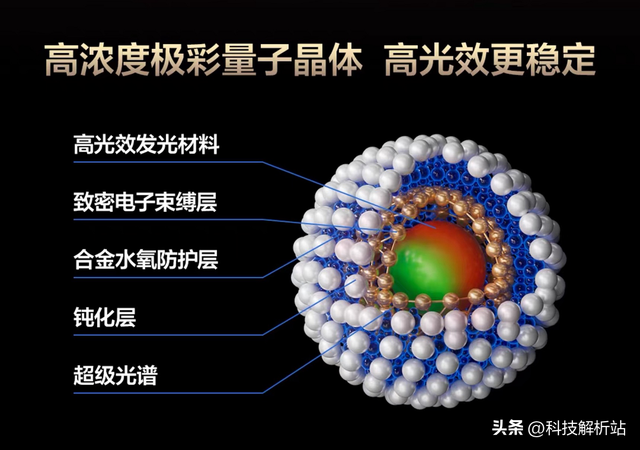 高浓度极彩量子晶体 高光效更稳定

高光效发光材料

致密电子束缚层

合金水氧防护层

钝化层

超级光谱

头条 @科技解析站